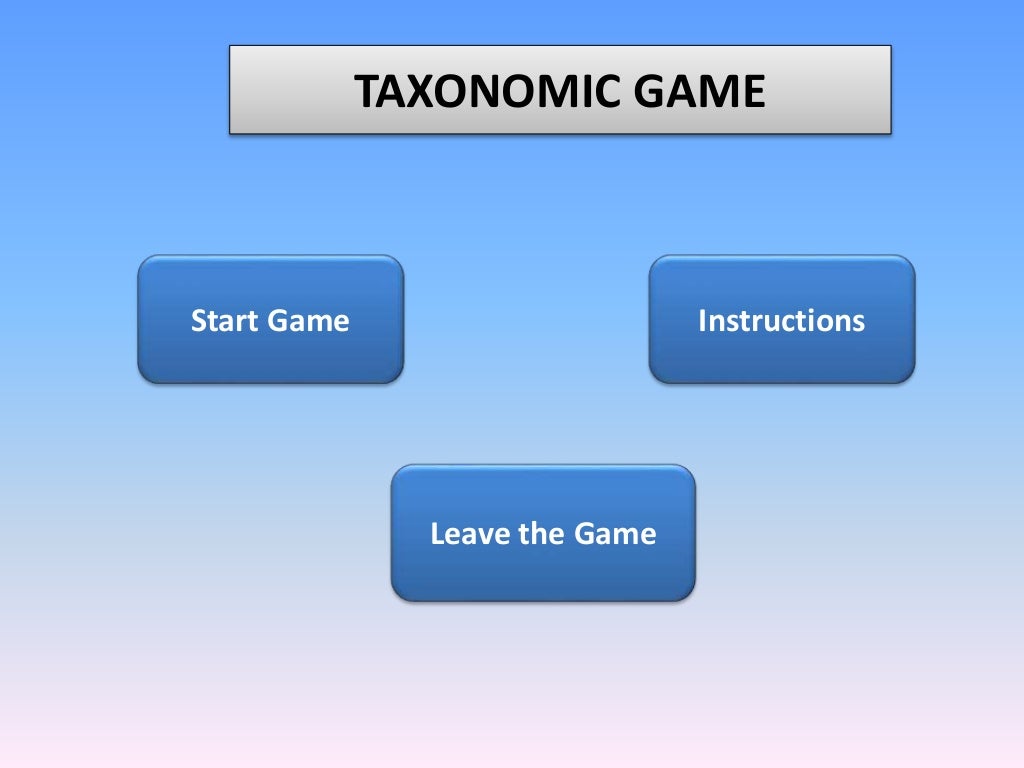 TAXONOMIC GAME

Start Game

Instructions

Leave the Game